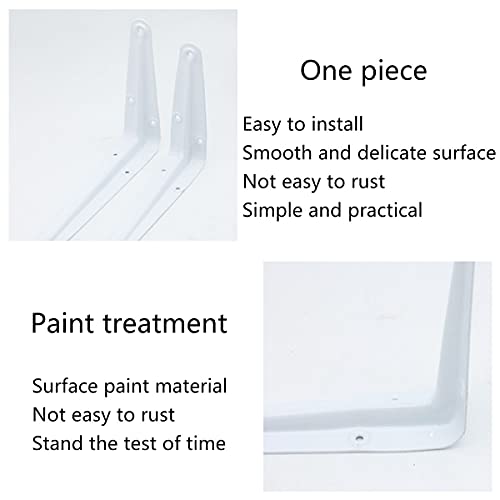 One piece

Easy to install
Smooth and delicate surface
Not easy to rust
Simple and practical

Paint treatment

Surface paint material
Not easy to rust
Stand the test of time